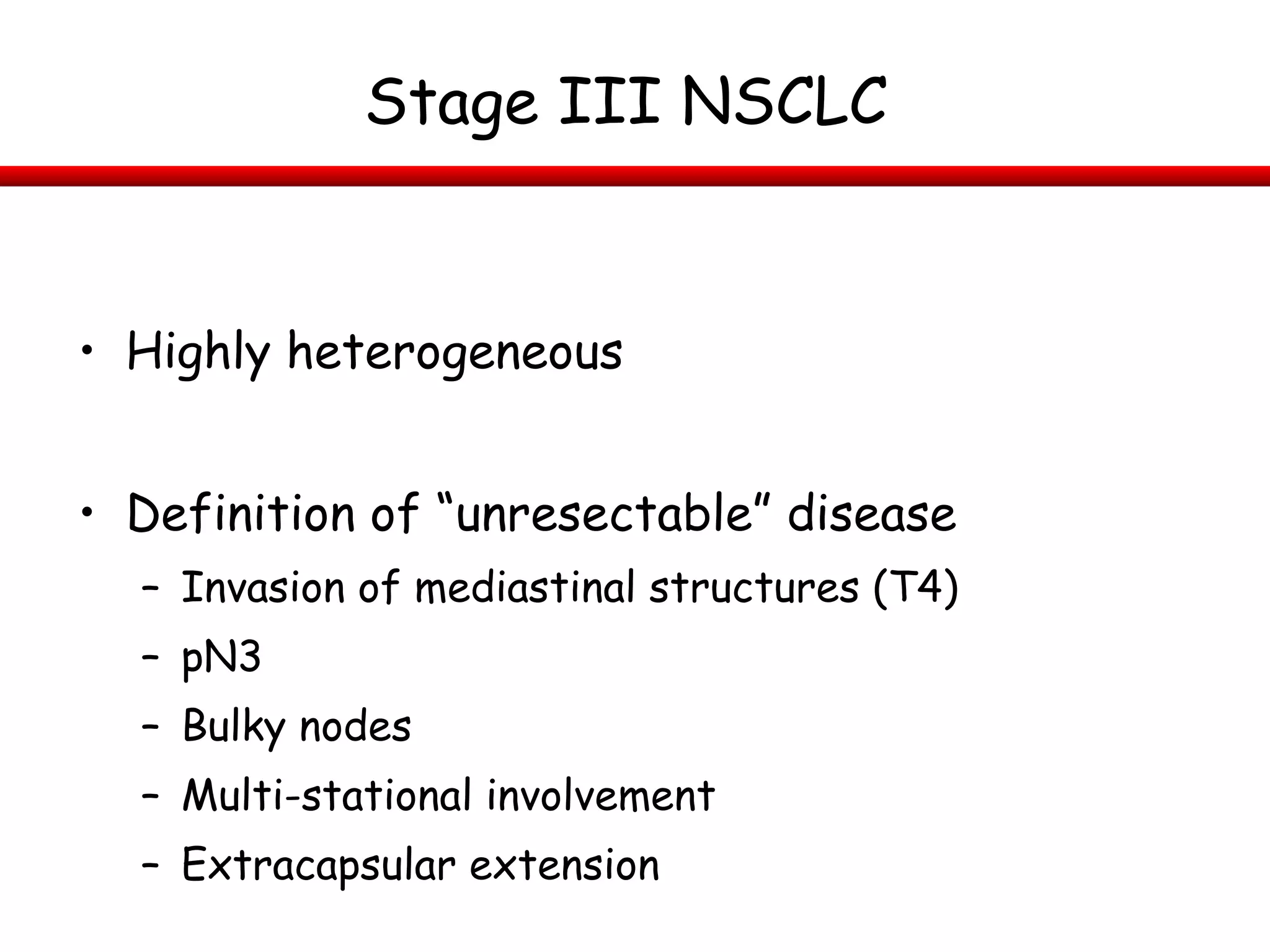 Stage III NSCLC

• Highly heterogeneous

• Definition of “unresectable” disease
– Invasion of mediastinal structures (T4)
– pN3
– Bulky nodes
– Multi-stational involvement
– Extracapsular extension